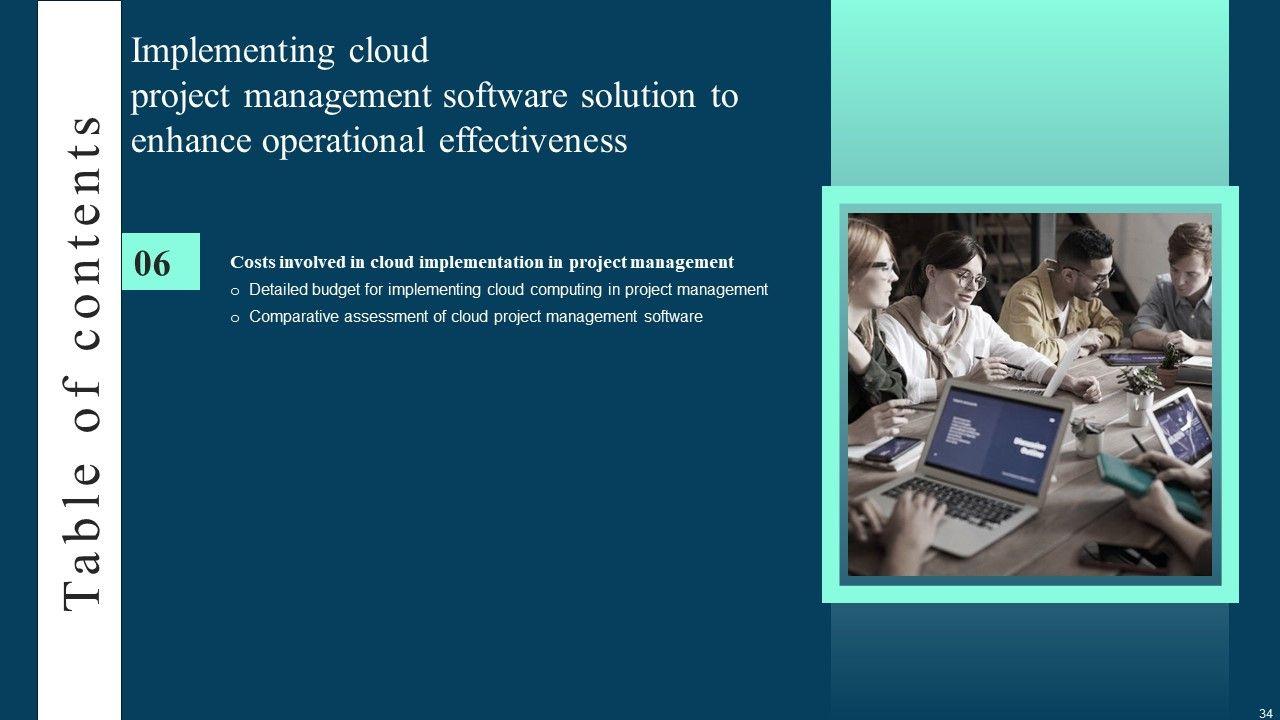 Table of contents

Implementing cloud project management software solution to enhance operational effectiveness

06

Costs involved in cloud implementation in project management

o Detailed budget for implementing cloud computing in project management

o Comparative assessment of cloud project management software

34